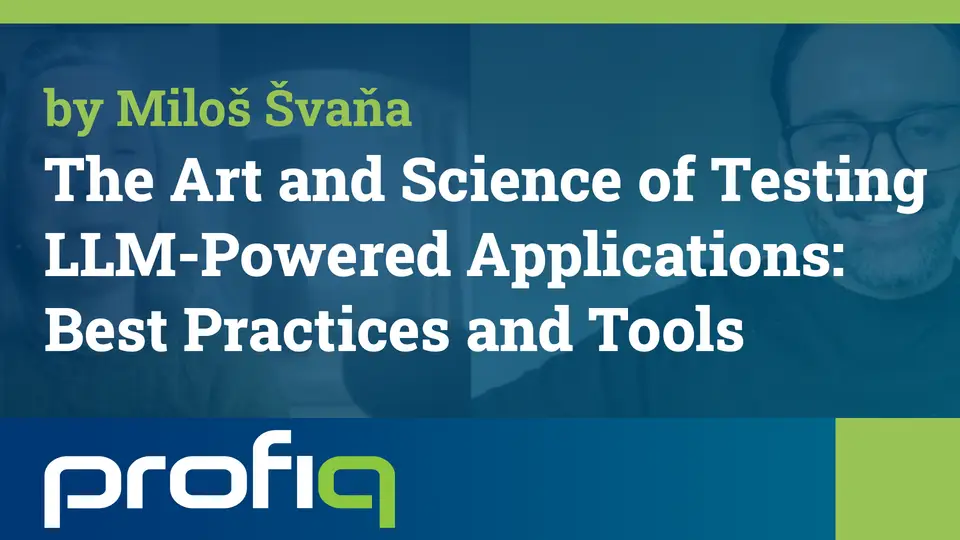 by Miloš Švaňa

The Art and Science of Testing LLM-Powered Applications: Best Practices and Tools

profiq